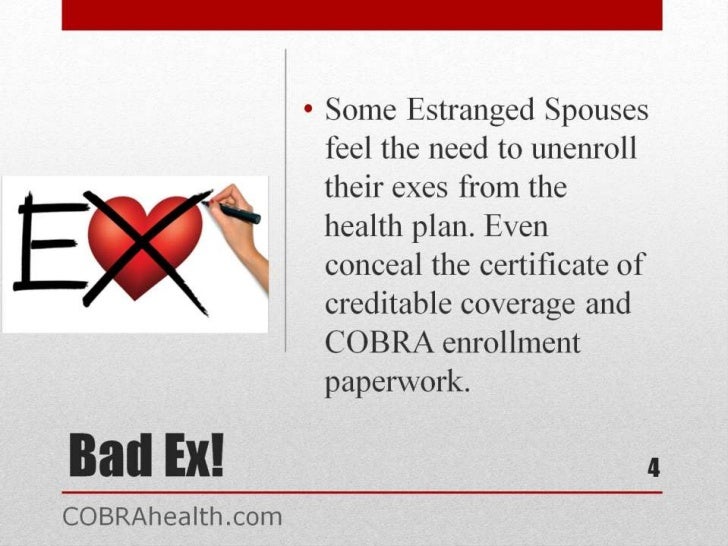 EX

• Some Estranged Spouses feel the need to unenroll their exes from the health plan. Even conceal the certificate of creditable coverage and COBRA enrollment paperwork.

Bad Ex!

4

COBRAhealth.com